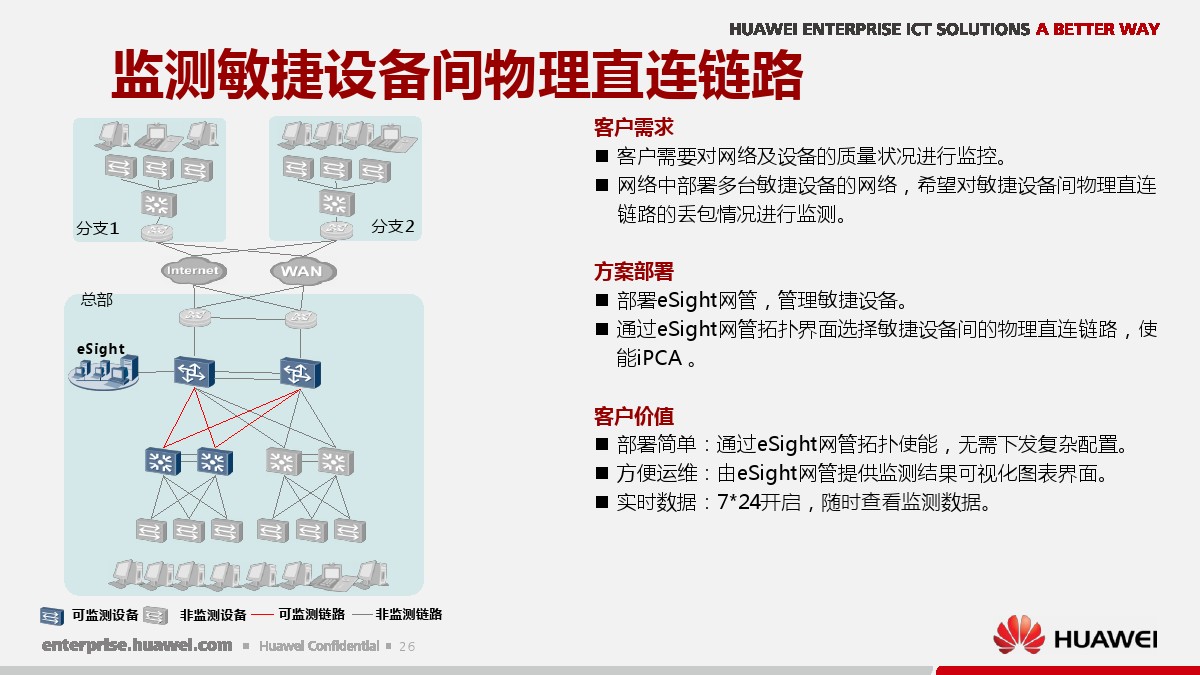 HUAWEI ENTERPRISE ICT SOLUTIONS A BETTER WAY

监测敏捷设备间物理直连链路

分支1

分支2

Internet

WAN

总部

eSight

可监测设备 非监测设备 可监测链路 非监测链路

客户需求

■ 客户需要对网络及设备的质量状况进行监控。

■ 网络中部署多台敏捷设备的网络，希望对敏捷设备间物理直连链路的丢包情况进行监测。

方案部署

■ 部署eSight网管，管理敏捷设备。

■ 通过eSight网管拓扑界面选择敏捷设备间的物理直连链路，使能iPCA 。

客户价值

■ 部署简单：通过eSight网管拓扑使能，无需下发复杂配置。

■ 方便运维：由eSight网管提供监测结果可视化图表界面。

■ 实时数据：7*24开启，随时查看监测数据。

enterprise.huawei.com ■ Huawei Confidential ■ 26

HUAWEI